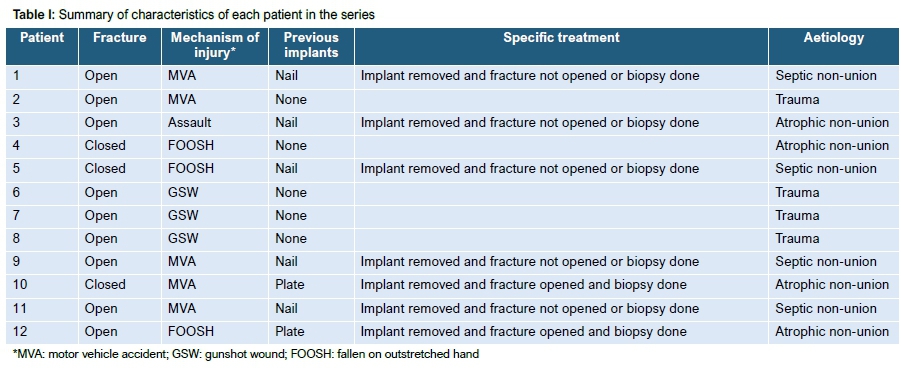 **Table I:** Summary of characteristics of each patient in the series

| Patient | Fracture | Mechanism of injury* | Previous implants | Specific treatment | Aetiology |
|---|---|---|---|---|---|
| 1 | Open | MVA | Nail | Implant removed and fracture not opened or biopsy done | Septic non-union |
| 2 | Open | MVA | None | | Trauma |
| 3 | Open | Assault | Nail | Implant removed and fracture not opened or biopsy done | Atrophic non-union |
| 4 | Closed | FOOSH | None | | Atrophic non-union |
| 5 | Closed | FOOSH | Nail | Implant removed and fracture not opened or biopsy done | Septic non-union |
| 6 | Open | GSW | None | | Trauma |
| 7 | Open | GSW | None | | Trauma |
| 8 | Open | GSW | None | | Trauma |
| 9 | Open | MVA | Nail | Implant removed and fracture not opened or biopsy done | Septic non-union |
| 10 | Closed | MVA | Plate | Implant removed and fracture opened and biopsy done | Atrophic non-union |
| 11 | Open | MVA | Nail | Implant removed and fracture not opened or biopsy done | Septic non-union |
| 12 | Open | FOOSH | Plate | Implant removed and fracture opened and biopsy done | Atrophic non-union |

*MVA: motor vehicle accident; GSW: gunshot wound; FOOSH: fallen on outstretched hand